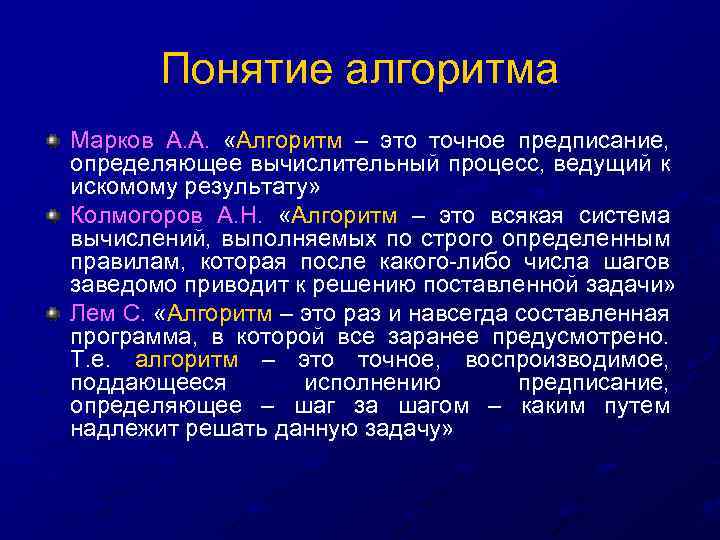 Понятие алгоритма

Марков А.А. «Алгоритм – это точное предписание, определяющее вычислительный процесс, ведущий к искомому результату»

Колмогоров А.Н. «Алгоритм – это всякая система вычислений, выполняемых по строго определенным правилам, которая после какого-либо числа шагов заведомо приводит к решению поставленной задачи»

Лем С. «Алгоритм – это раз и навсегда составленная программа, в которой все заранее предусмотрено. Т.е. алгоритм – это точное, воспроизводимое, поддающееся исполнению предписание, определяющее – шаг за шагом – каким путем надлежит решать данную задачу»